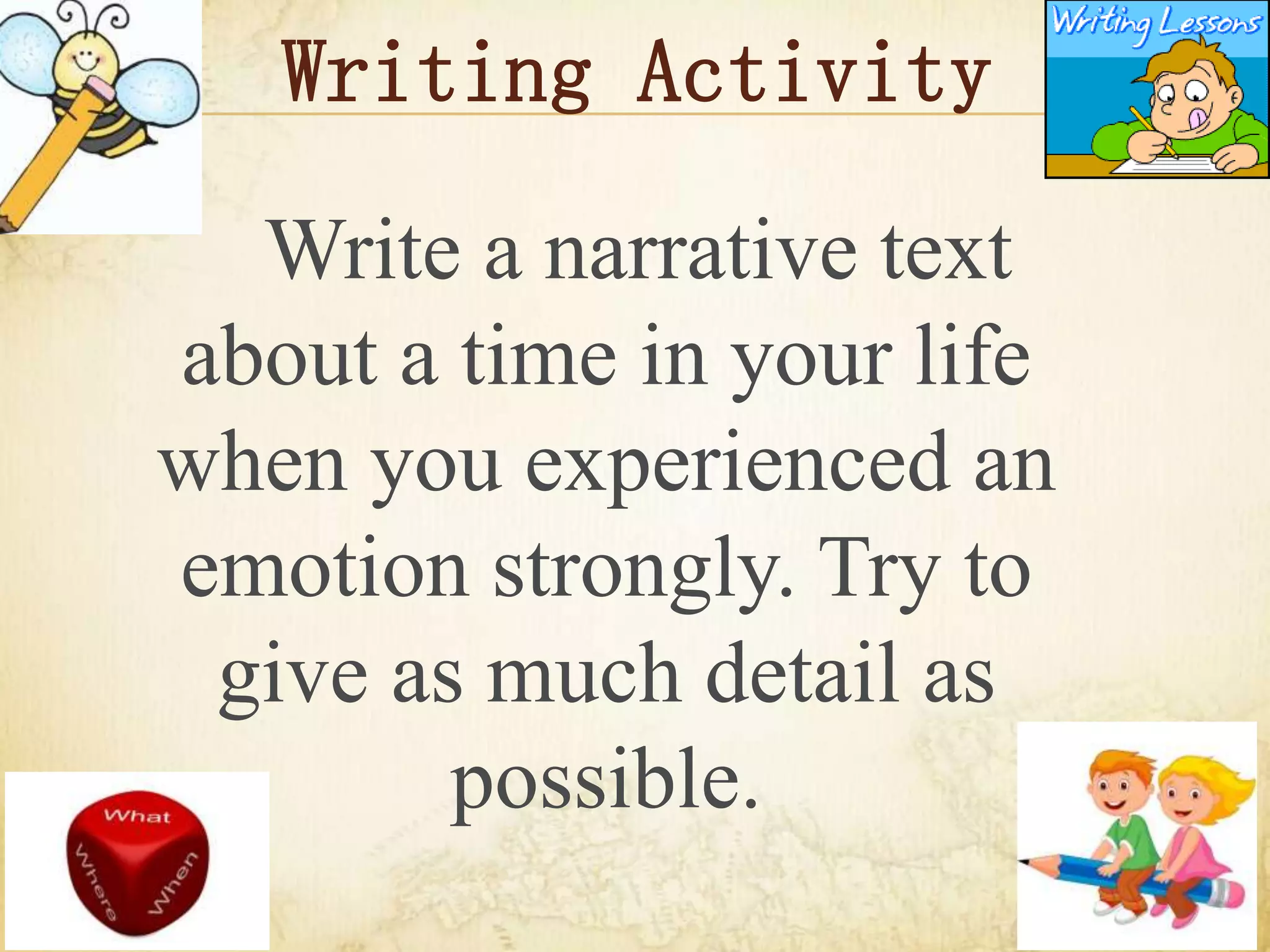 Writing Activity

Writing Lessons

Write a narrative text about a time in your life when you experienced an emotion strongly. Try to give as much detail as possible.

What
Where
When